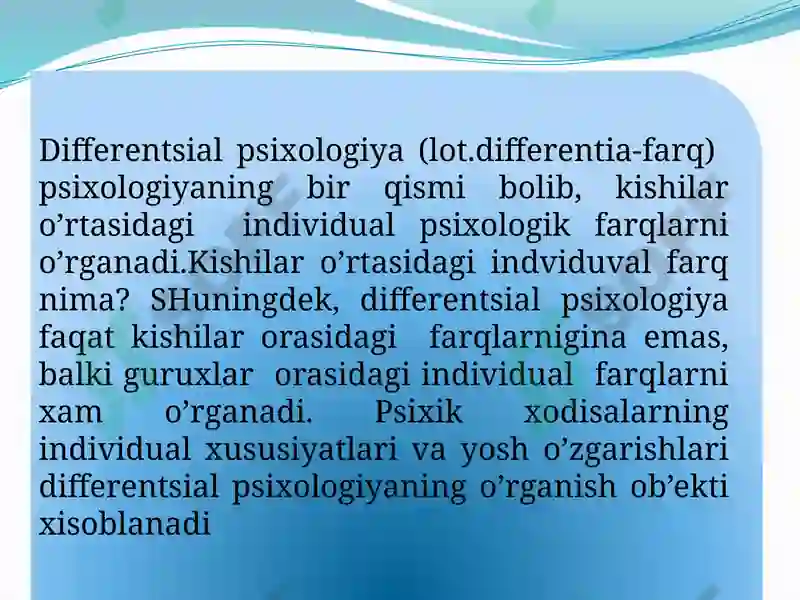 Differentsial psixologiya (lot.differentia-farq) psixologiyaning bir qismi bolib, kishilar o’rtasidagi individual psixologik farqlarni o’rganadi.Kishilar o’rtasidagi indviduval farq nima? SHuningdek, differentsial psixologiya faqat kishilar orasidagi farqlarnigina emas, balki guruxlar orasidagi individual farqlarni xam o’rganadi. Psixik xodisalarning individual xususiyatlari va yosh o’zgarishlari differentsial psixologiyaning o’rganish ob’ekti xisoblanadi